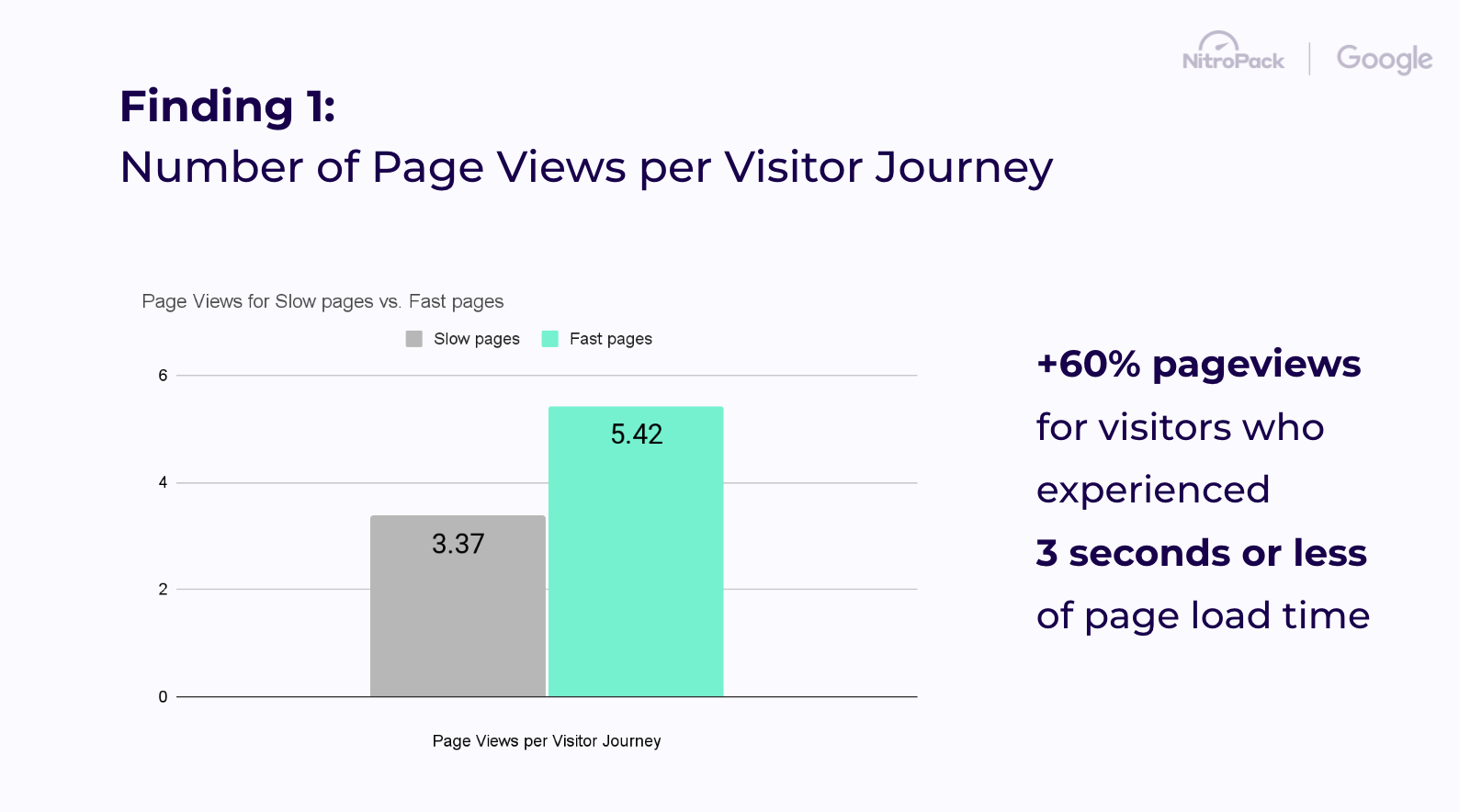 NitroPack | Google

Finding 1:
Number of Page Views per Visitor Journey

Page Views for Slow pages vs. Fast pages

Slow pages Fast pages

6
4
2
0

3.37
5.42

Page Views per Visitor Journey

+60% pageviews for visitors who experienced 3 seconds or less of page load time